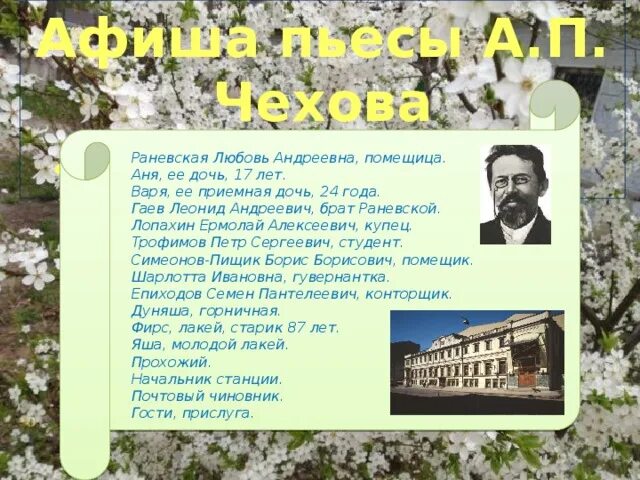 Афиша пьесы А.П. Чехова

Раневская Любовь Андреевна, помещица.
Аня, ее дочь, 17 лет.
Варя, ее приемная дочь, 24 года.
Гаев Леонид Андреевич, брат Раневской.
Лопахин Ермолай Алексеевич, купец.
Трофимов Петр Сергеевич, студент.
Симеонов-Пищик Борис Борисович, помещик.
Шарлотта Ивановна, гувернантка.
Епиходов Семен Пантелеевич, конторщик.
Дуняша, горничная.
Фирс, лакей, старик 87 лет.
Яша, молодой лакей.
Прохожий.
Начальник станции.
Почтовый чиновник.
Гости, прислуга.